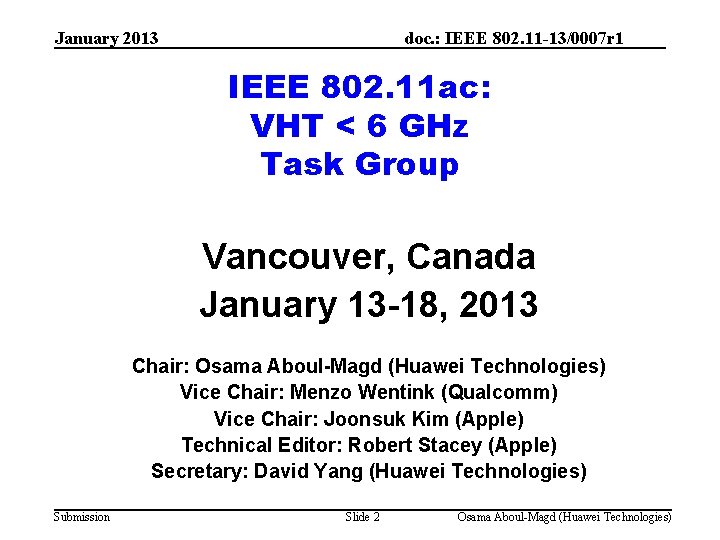 January 2013

doc.: IEEE 802.11-13/0007r1

IEEE 802.11ac:
VHT < 6 GHz
Task Group

Vancouver, Canada
January 13-18, 2013

Chair: Osama Aboul-Magd (Huawei Technologies)
Vice Chair: Menzo Wentink (Qualcomm)
Vice Chair: Joonsuk Kim (Apple)
Technical Editor: Robert Stacey (Apple)
Secretary: David Yang (Huawei Technologies)

Submission

Slide 2

Osama Aboul-Magd (Huawei Technologies)